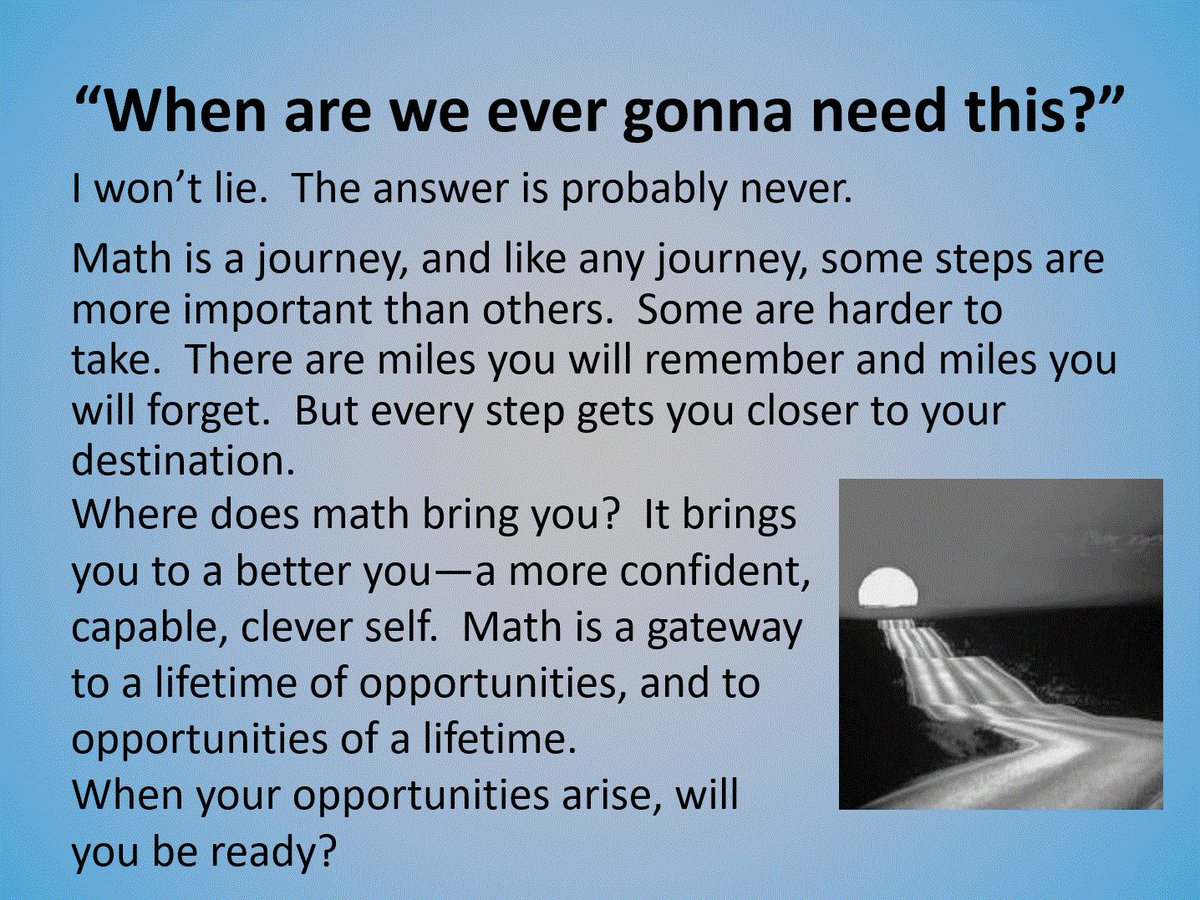 “When are we ever gonna need this?”

I won’t lie. The answer is probably never.

Math is a journey, and like any journey, some steps are more important than others. Some are harder to take. There are miles you will remember and miles you will forget. But every step gets you closer to your destination.

Where does math bring you? It brings you to a better you—a more confident, capable, clever self. Math is a gateway to a lifetime of opportunities, and to opportunities of a lifetime.

When your opportunities arise, will you be ready?